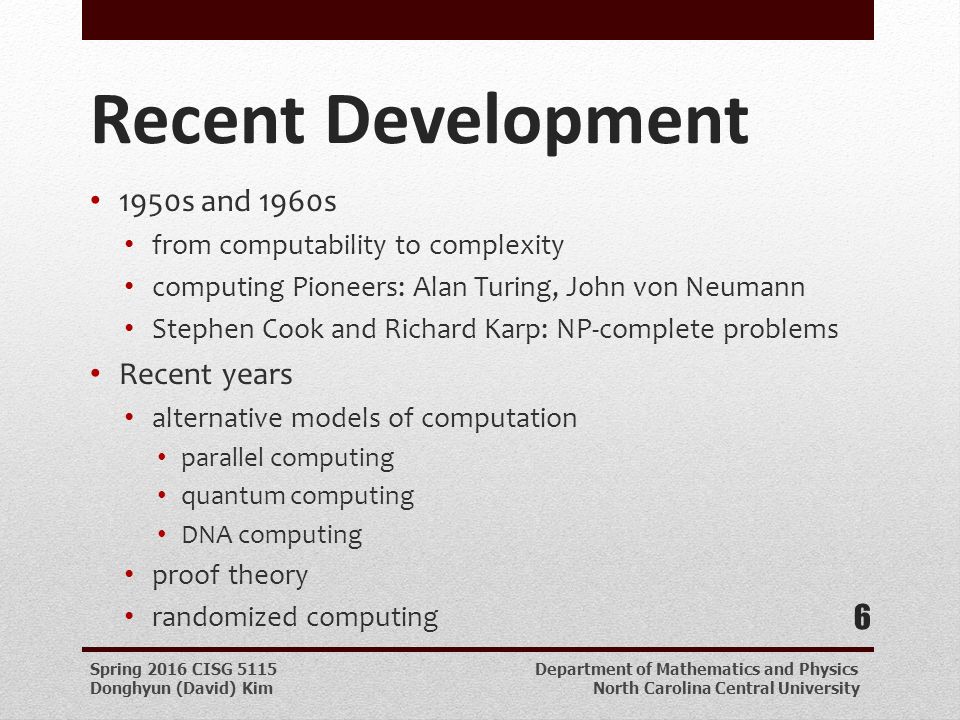 Recent Development

• 1950s and 1960s
  • from computability to complexity
  • computing Pioneers: Alan Turing, John von Neumann
  • Stephen Cook and Richard Karp: NP-complete problems
• Recent years
  • alternative models of computation
    • parallel computing
    • quantum computing
    • DNA computing
  • proof theory
  • randomized computing

6

Spring 2016 CISG 5115
Donghyun (David) Kim

Department of Mathematics and Physics
North Carolina Central University